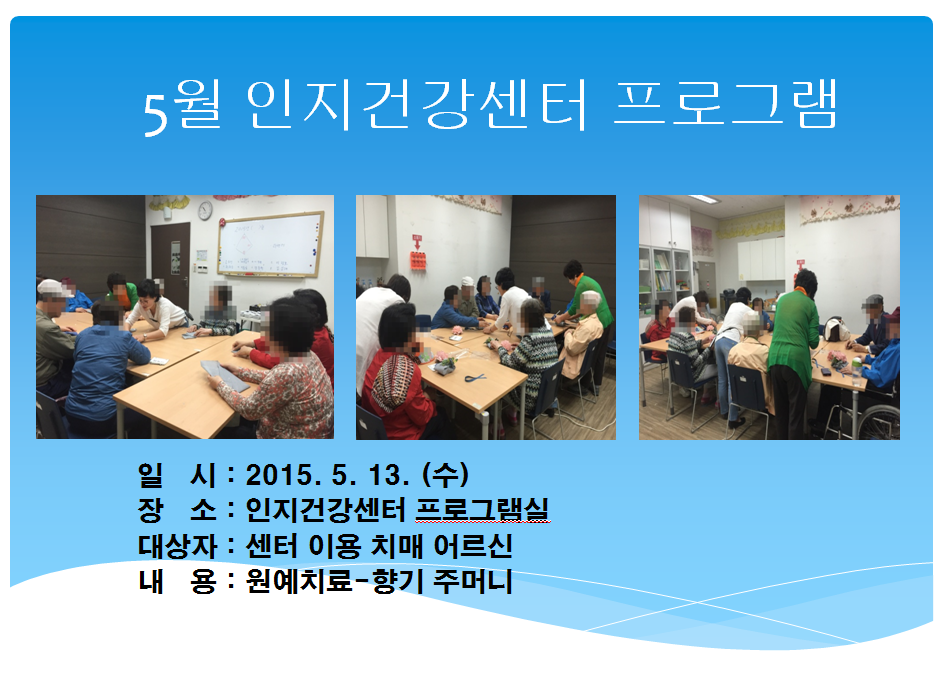 5월 인지건강센터 프로그램

일 시 : 2015. 5. 13. (수)
장 소 : 인지건강센터 프로그램실
대상자 : 센터 이용 치매 어르신
내 용 : 원예치료-향기 주머니